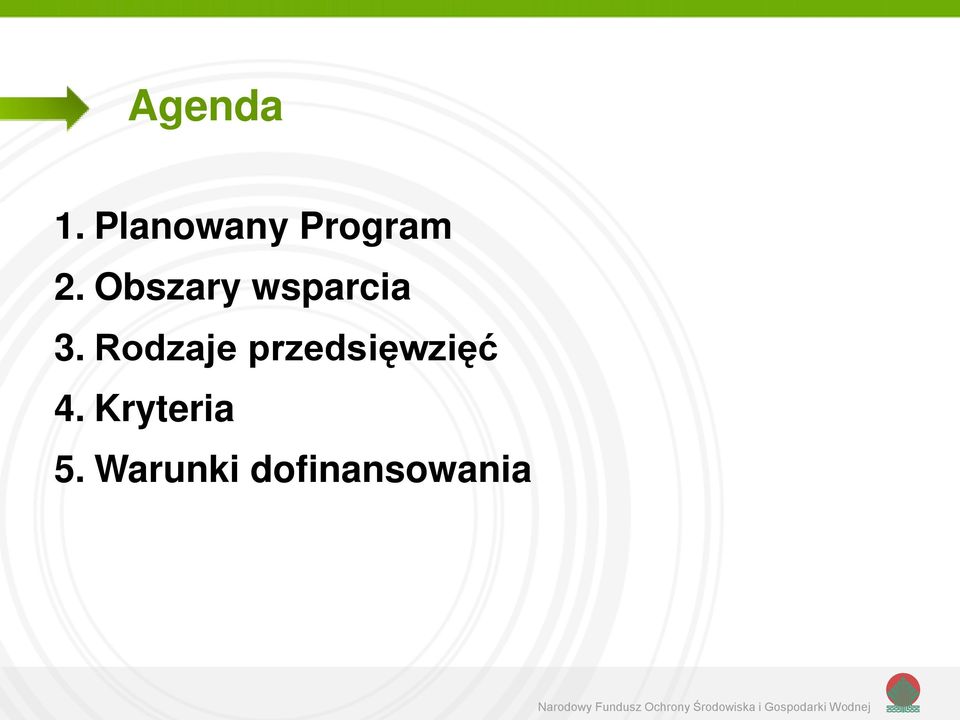 Agenda

1. Planowany Program
2. Obszary wsparcia
3. Rodzaje przedsięwzięć
4. Kryteria
5. Warunki dofinansowania

Narodowy Fundusz Ochrony Środowiska i Gospodarki Wodnej